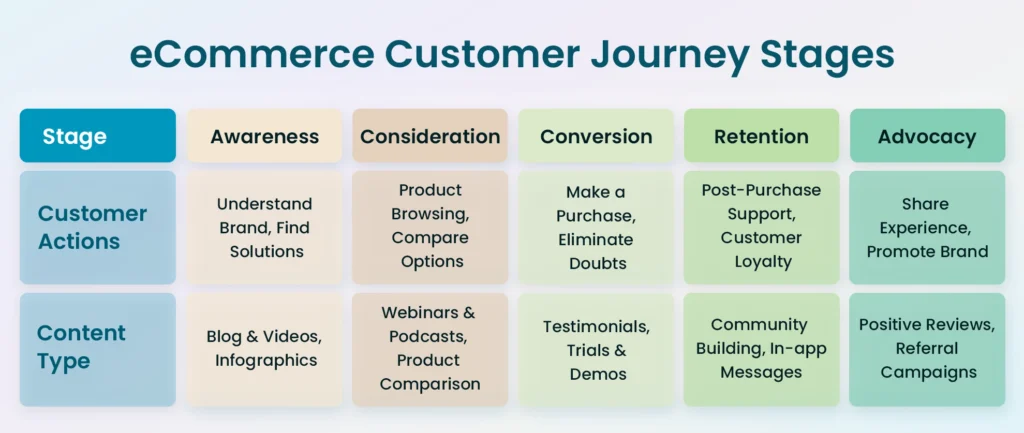 eCommerce Customer Journey Stages

| Stage | Awareness | Consideration | Conversion | Retention | Advocacy |
|---|---|---|---|---|---|
| Customer Actions | Understand Brand, Find Solutions | Product Browsing, Compare Options | Make a Purchase, Eliminate Doubts | Post-Purchase Support, Customer Loyalty | Share Experience, Promote Brand |
| Content Type | Blog & Videos, Infographics | Webinars & Podcasts, Product Comparison | Testimonials, Trials & Demos | Community Building, In-app Messages | Positive Reviews, Referral Campaigns |